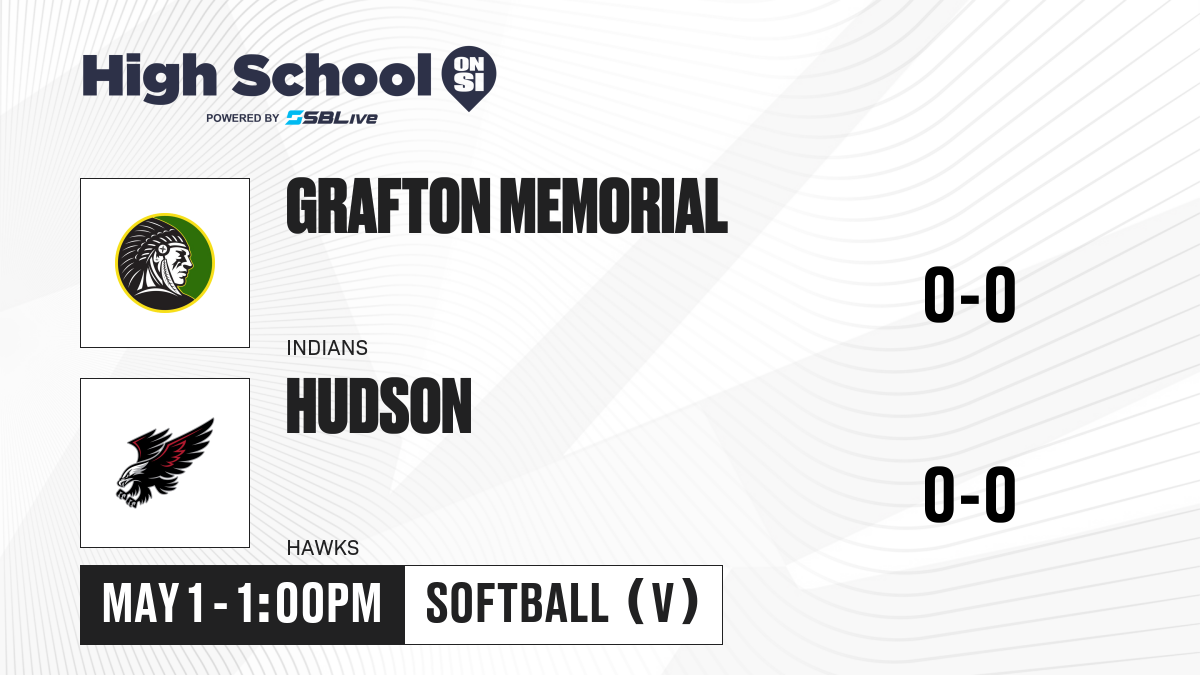 High School ON SI
POWERED BY SBLive

GRAFTON MEMORIAL
INDIANS
0-0

HUDSON
HAWKS
0-0

MAY 1 - 1:00PM
SOFTBALL (V)